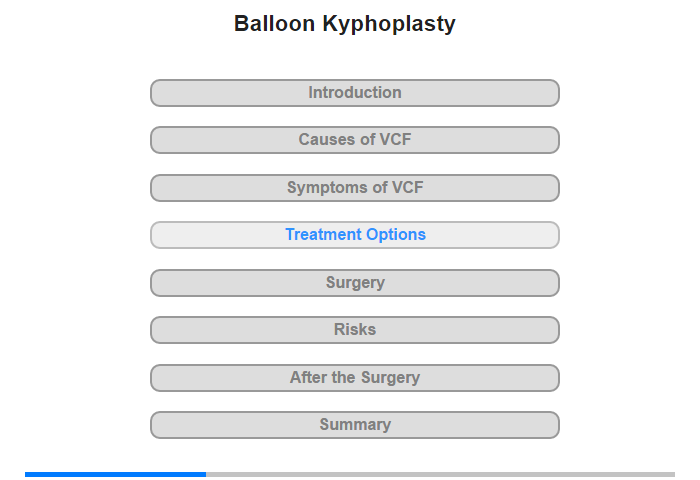 Balloon Kyphoplasty

Introduction

Causes of VCF

Symptoms of VCF

Treatment Options

Surgery

Risks

After the Surgery

Summary